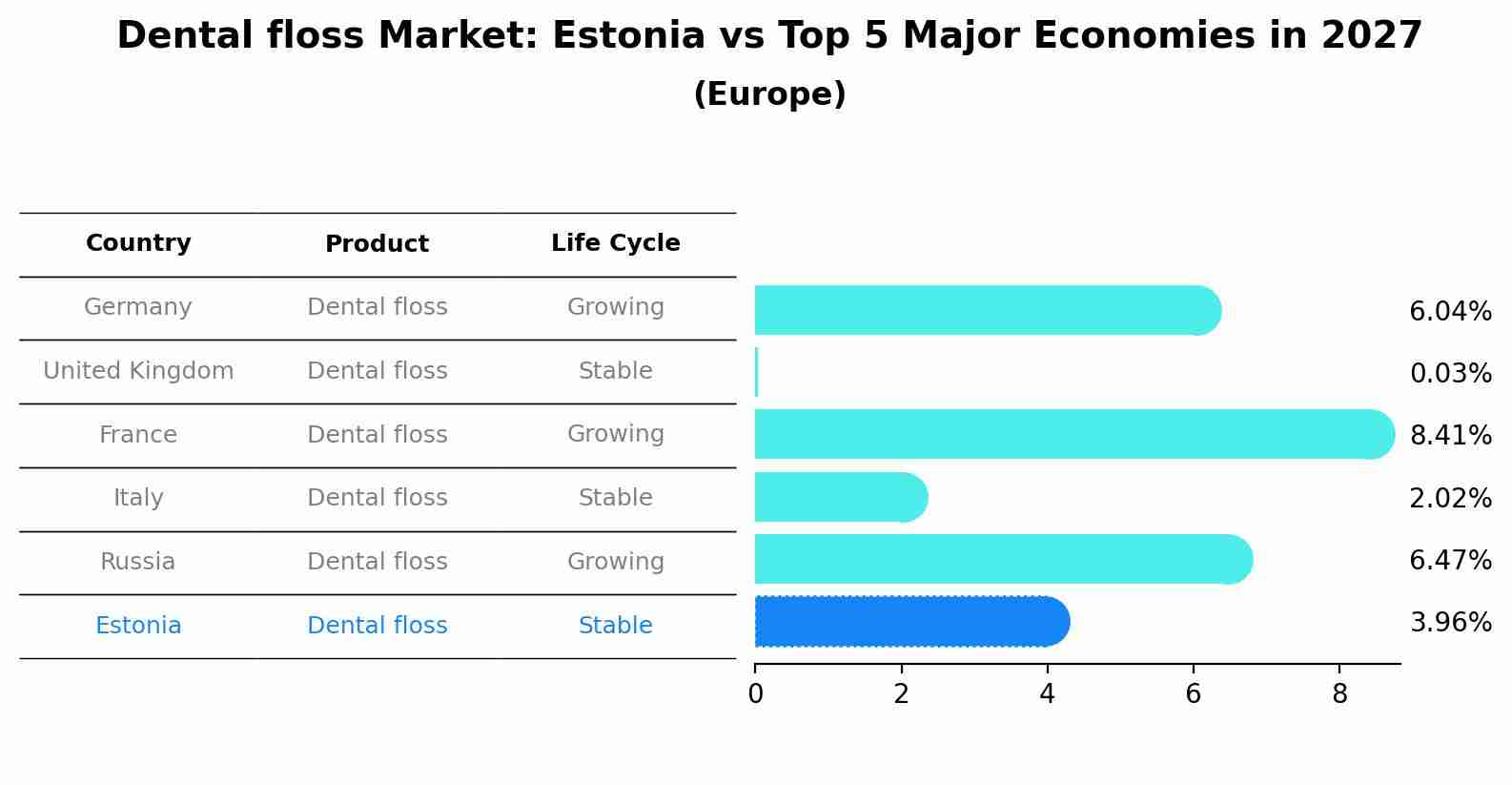 Dental floss Market: Estonia vs Top 5 Major Economies in 2027
(Europe)

| Country | Product | Life Cycle |
|---|---|---|
| Germany | Dental floss | Growing |
| United Kingdom | Dental floss | Stable |
| France | Dental floss | Growing |
| Italy | Dental floss | Stable |
| Russia | Dental floss | Growing |
| Estonia | Dental floss | Stable |

6.04%
0.03%
8.41%
2.02%
6.47%
3.96%

0 2 4 6 8